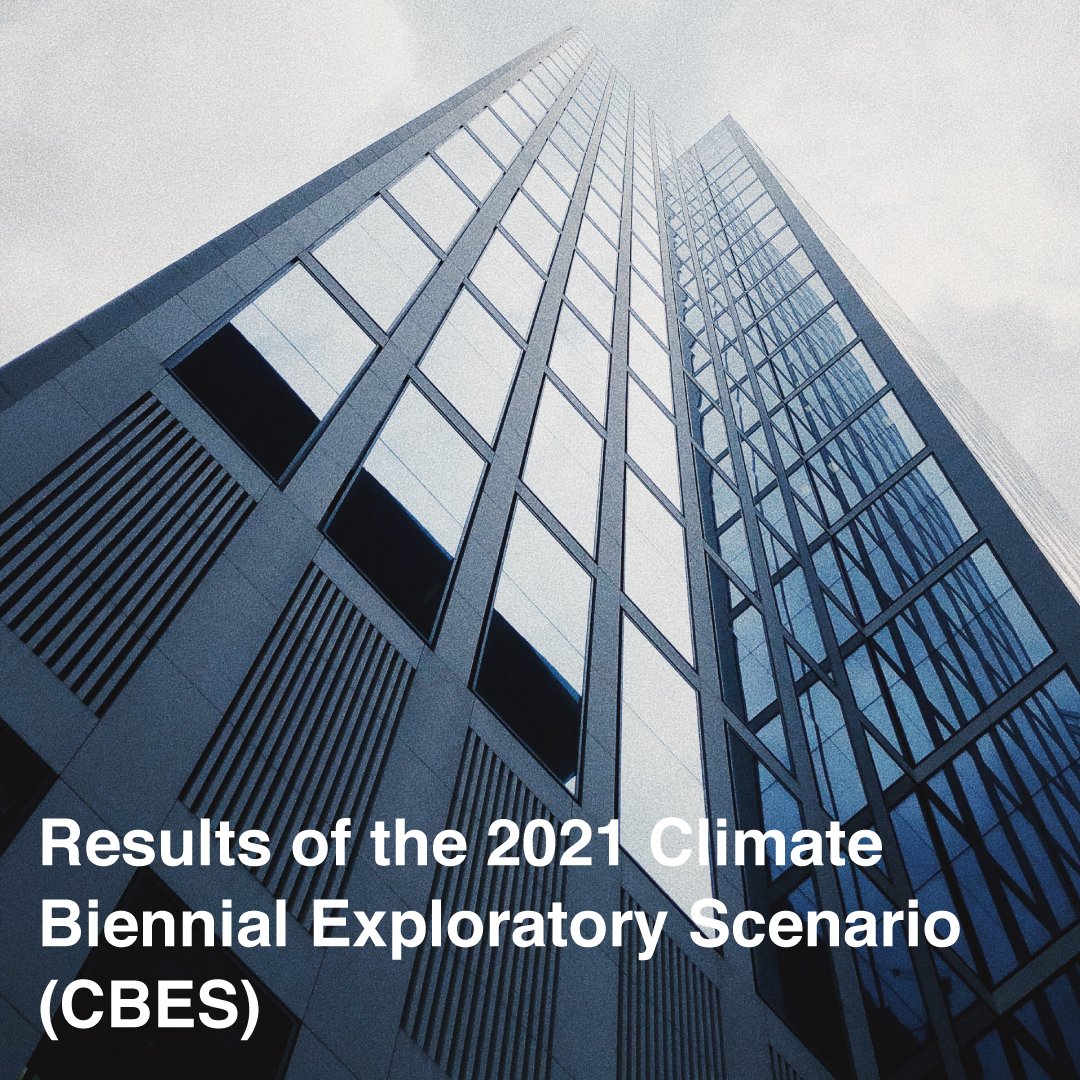 Results of the 2021 Climate Biennial Exploratory Scenario (CBES)